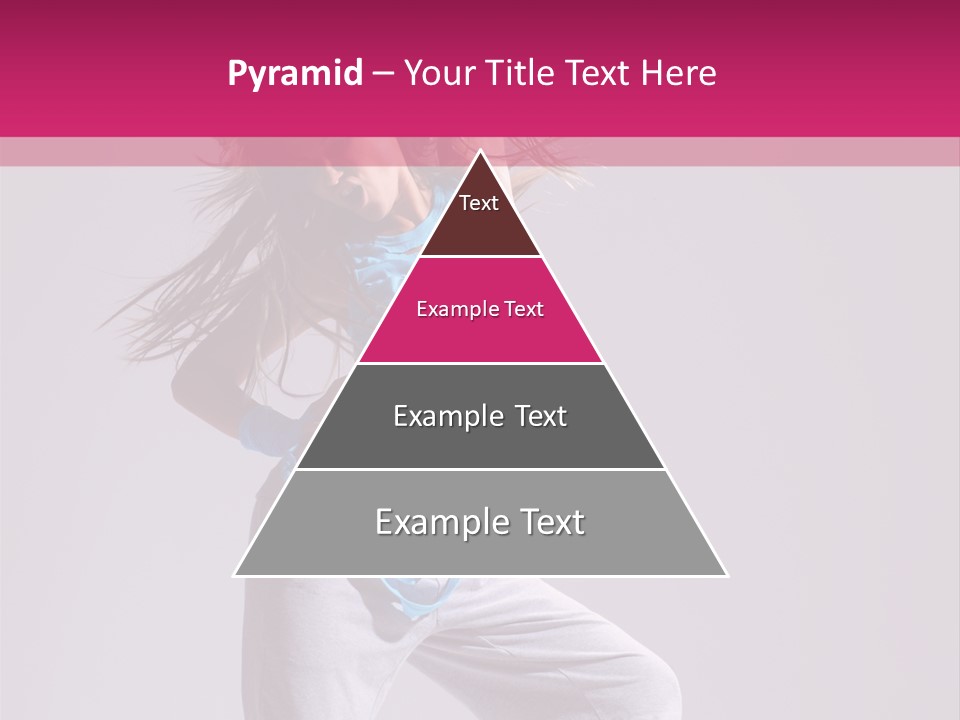 Pyramid – Your Title Text Here

Text

Example Text

Example Text

Example Text